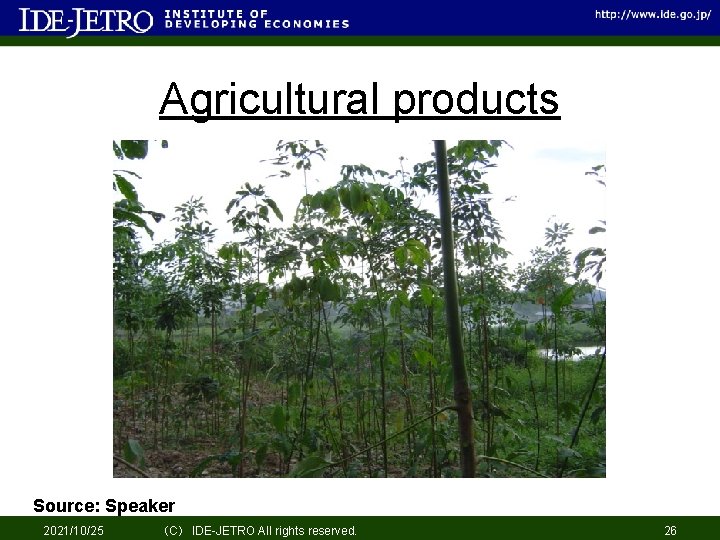 IDE-JETRO INSTITUTE OF DEVELOPING ECONOMIES http://www.ide.go.jp/

Agricultural products

Source: Speaker

2021/10/25 (C) IDE-JETRO All rights reserved. 26